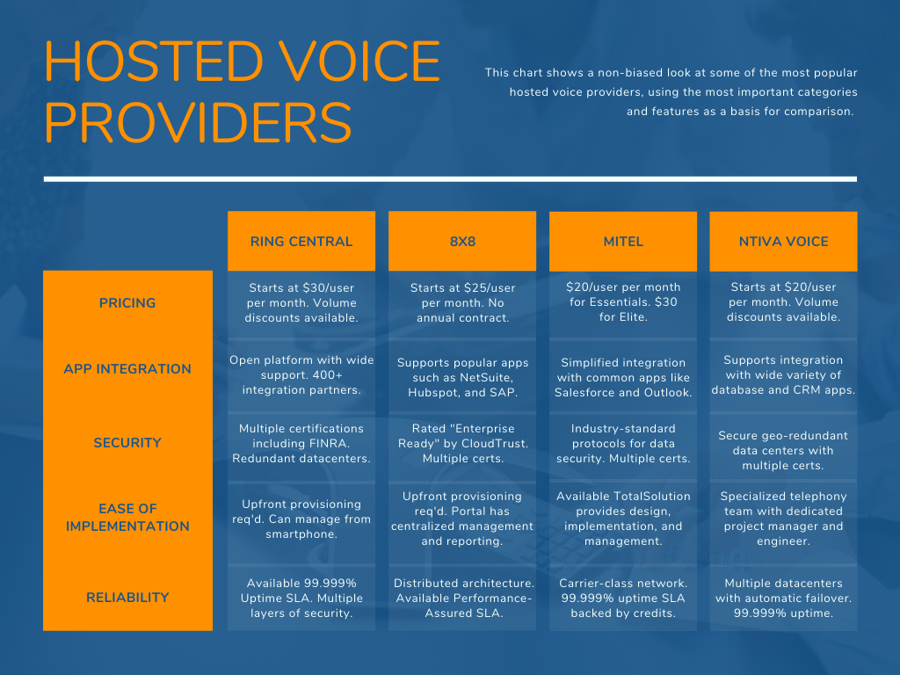 HOSTED VOICE PROVIDERS

This chart shows a non-biased look at some of the most popular hosted voice providers, using the most important categories and features as a basis for comparison.

| | RING CENTRAL | 8X8 | MITEL | NTIVA VOICE |
|---|---|---|---|---|
| PRICING | Starts at \$30/user per month. Volume discounts available. | Starts at \$25/user per month. No annual contract. | \$20/user per month for Essentials. \$30 for Elite. | Starts at \$20/user per month. Volume discounts available. |
| APP INTEGRATION | Open platform with wide support. 400+ integration partners. | Supports popular apps such as NetSuite, Hubspot, and SAP. | Simplified integration with common apps like Salesforce and Outlook. | Supports integration with wide variety of database and CRM apps. |
| SECURITY | Multiple certifications including FINRA. Redundant datacenters. | Rated "Enterprise Ready" by CloudTrust. Multiple certs. | Industry-standard protocols for data security. Multiple certs. | Secure geo-redundant data centers with multiple certs. |
| EASE OF IMPLEMENTATION | Upfront provisioning req'd. Can manage from smartphone. | Upfront provisioning req'd. Portal has centralized management and reporting. | Available TotalSolution provides design, implementation, and management. | Specialized telephony team with dedicated project manager and engineer. |
| RELIABILITY | Available 99.999% Uptime SLA. Multiple layers of security. | Distributed architecture. Available Performance-Assured SLA. | Carrier-class network. 99.999% uptime SLA backed by credits. | Multiple datacenters with automatic failover. 99.999% uptime. |